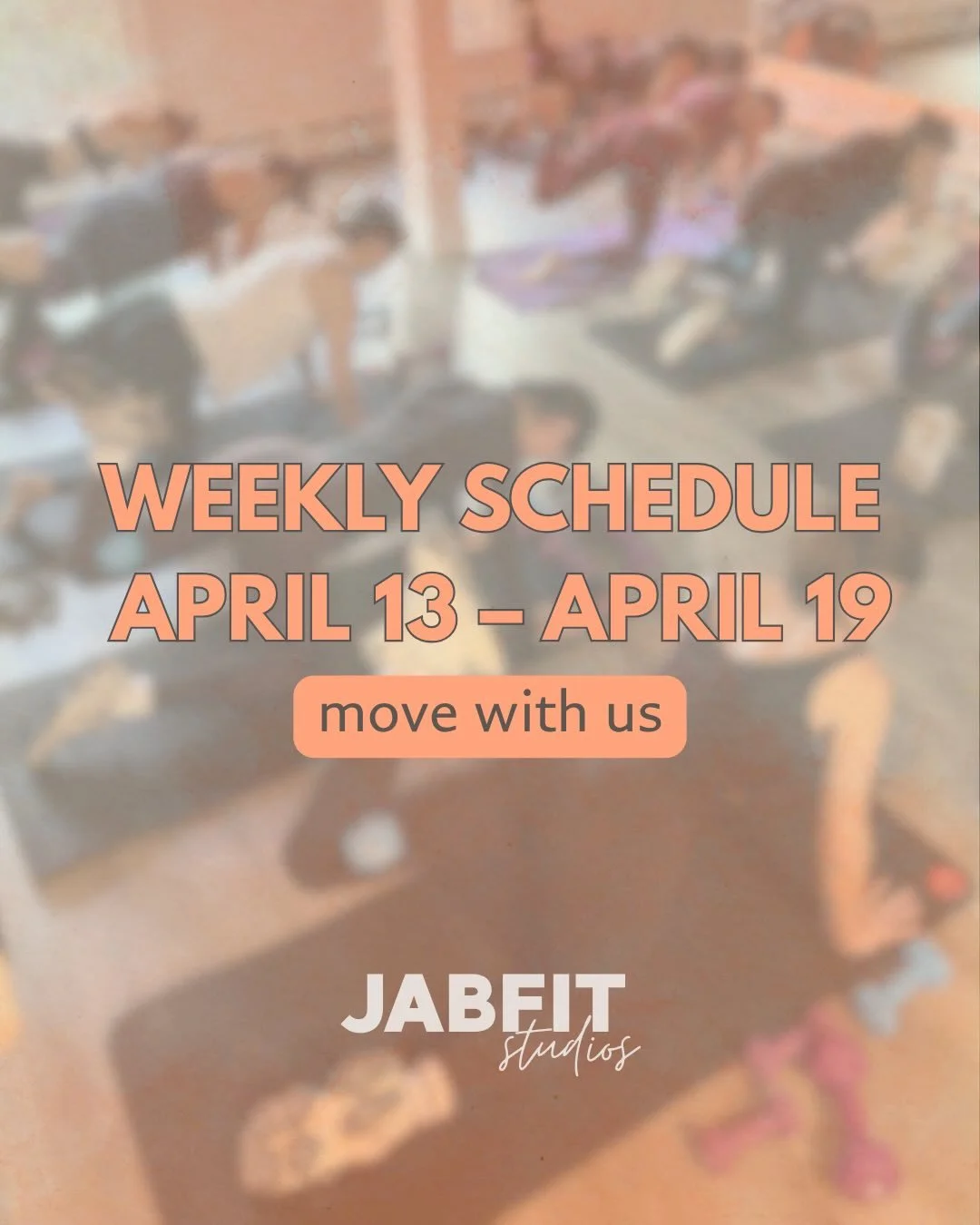 WEEKLY SCHEDULE
APRIL 13 – APRIL 19

move with us

JABFIT
studios